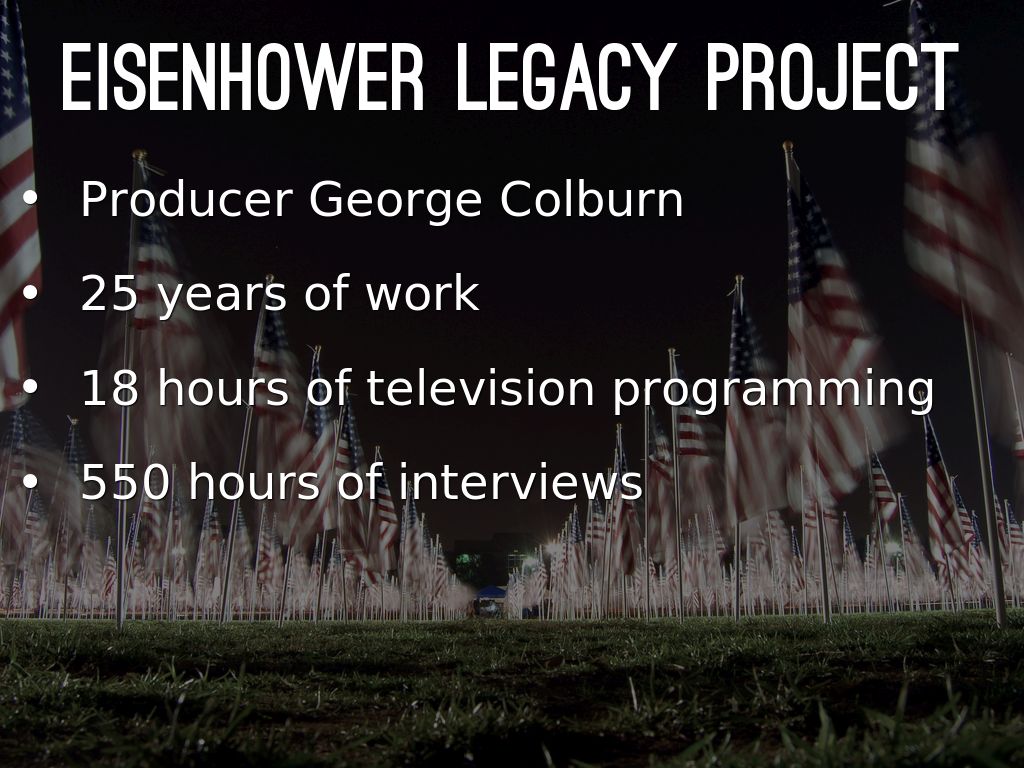 EISENHOWER LEGACY PROJECT

• Producer George Colburn
• 25 years of work
• 18 hours of television programming
• 550 hours of interviews